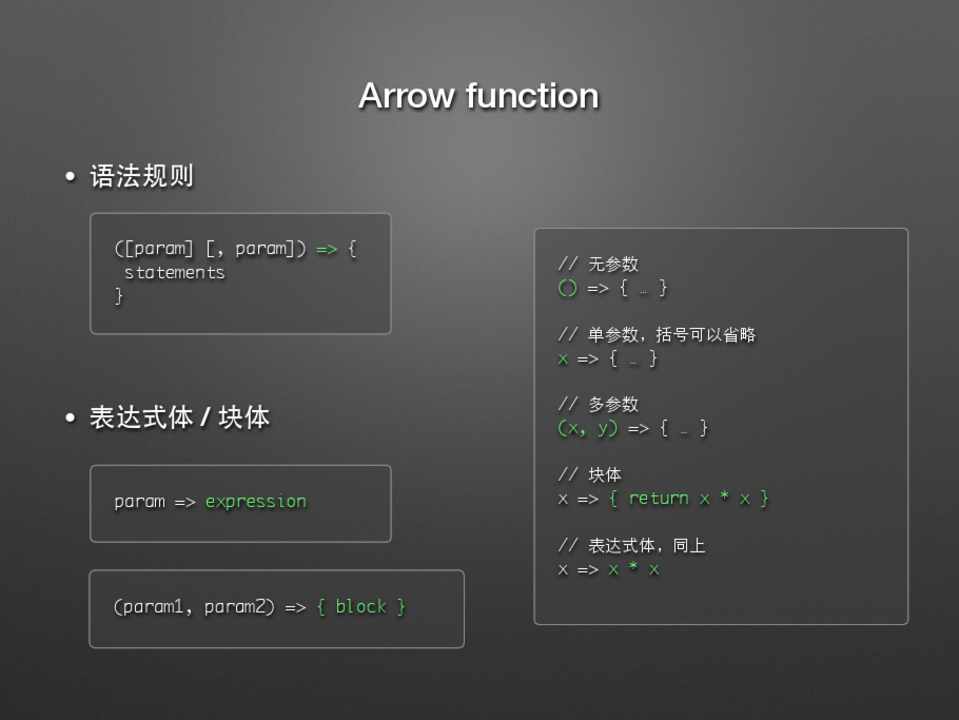 Arrow function

• 语法规则

([param] [, param]) => {
 statements
}

• 表达式体 / 块体

param => expression

(param1, param2) => { block }

// 无参数
() => { … }

// 单参数，括号可以省略
x => { … }

// 多参数
(x, y) => { … }

// 块体
x => { return x * x }

// 表达式体，同上
x => x * x